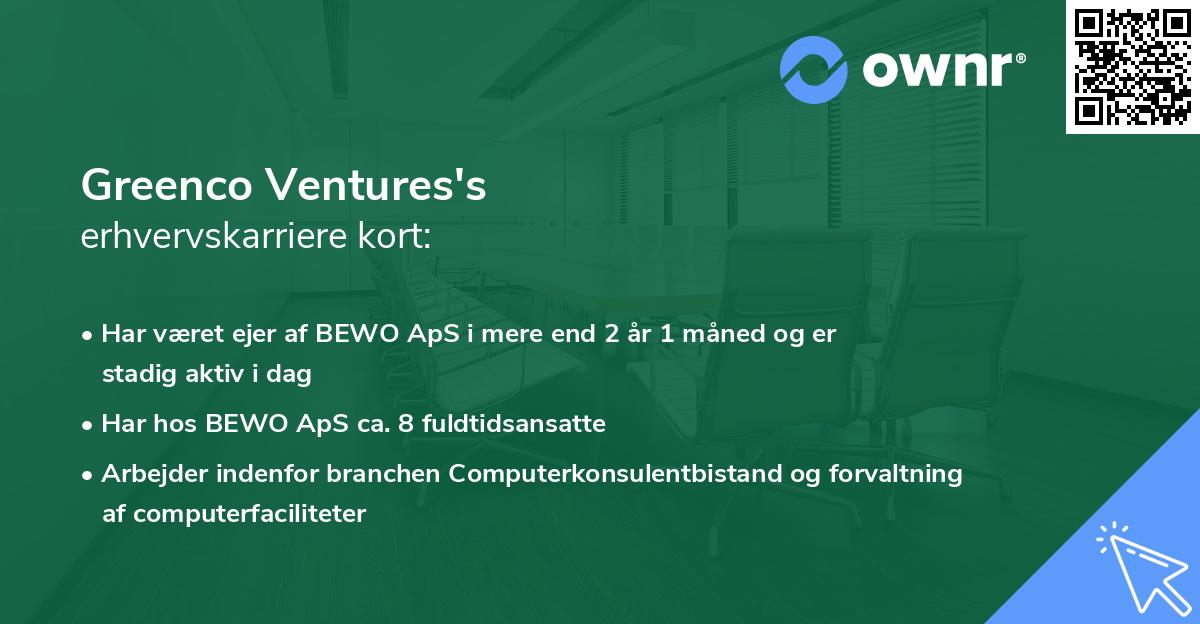 ownr®

Greenco Ventures's
erhvervskarriere kort:

• Har været ejer af BEWO ApS i mere end 2 år 1 måned og er stadig aktiv i dag
• Har hos BEWO ApS ca. 8 fuldtidsansatte
• Arbejder indenfor branchen Computerkonsulentbistand og forvaltning af computerfaciliteter